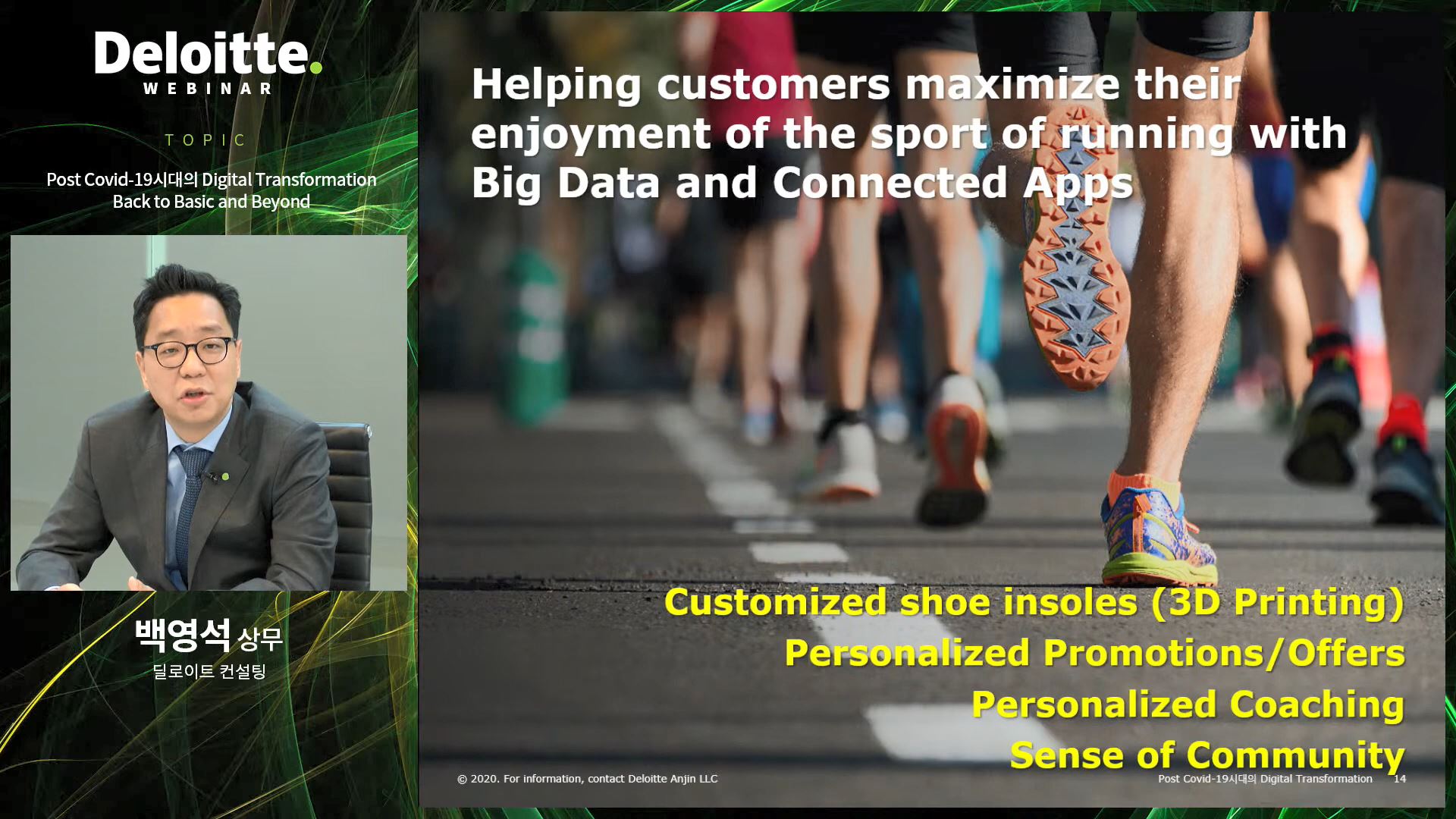 Deloitte.
WEBINAR

TOPIC

Post Covid-19시대의 Digital Transformation
Back to Basic and Beyond

백영석 상무
딜로이트 컨설팅

Helping customers maximize their enjoyment of the sport of running with Big Data and Connected Apps

Customized shoe insoles (3D Printing)
Personalized Promotions/Offers
Personalized Coaching
Sense of Community

© 2020. For information, contact Deloitte Anjin LLC

Post Covid-19시대의 Digital Transformation 14